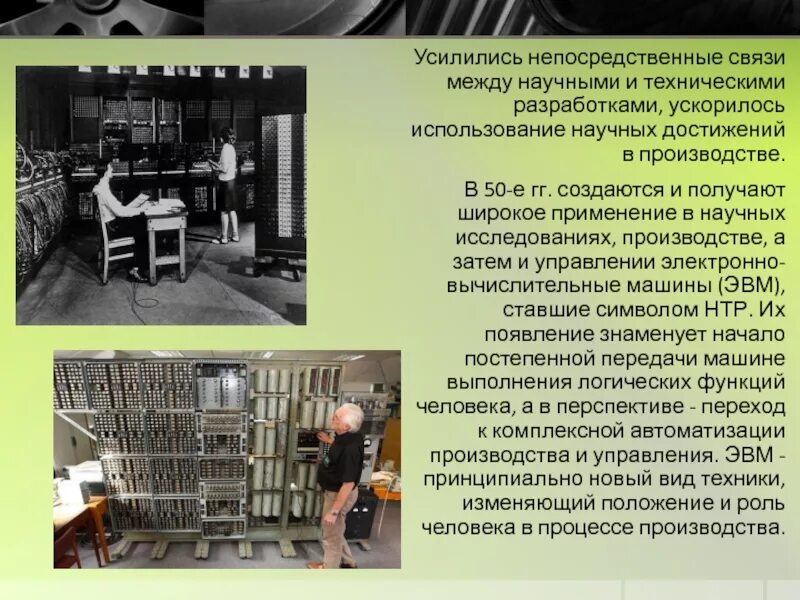 Усилились непосредственные связи между научными и техническими разработками, ускорилось использование научных достижений в производстве.

В 50-е гг. создаются и получают широкое применение в научных исследованиях, производстве, а затем и управлении электронно-вычислительные машины (ЭВМ), ставшие символом НТР. Их появление знаменует начало постепенной передачи машине выполнения логических функций человека, а в перспективе - переход к комплексной автоматизации производства и управления. ЭВМ - принципиально новый вид техники, изменяющий положение и роль человека в процессе производства.